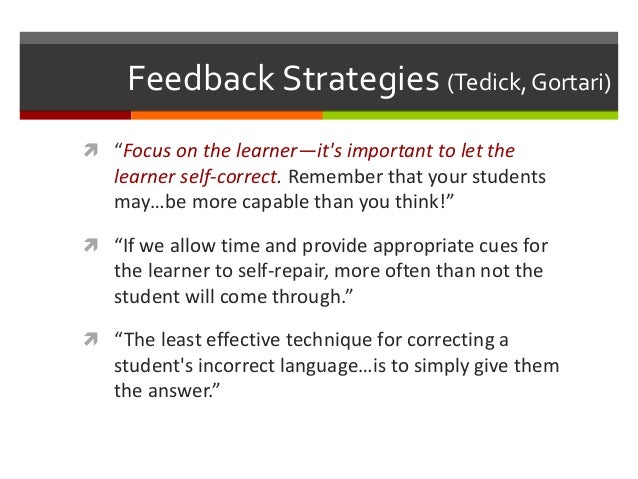 Feedback Strategies (Tedick, Gortari)

“Focus on the learner—it's important to let the learner self-correct. Remember that your students may…be more capable than you think!”

“If we allow time and provide appropriate cues for the learner to self-repair, more often than not the student will come through.”

“The least effective technique for correcting a student's incorrect language…is to simply give them the answer.”